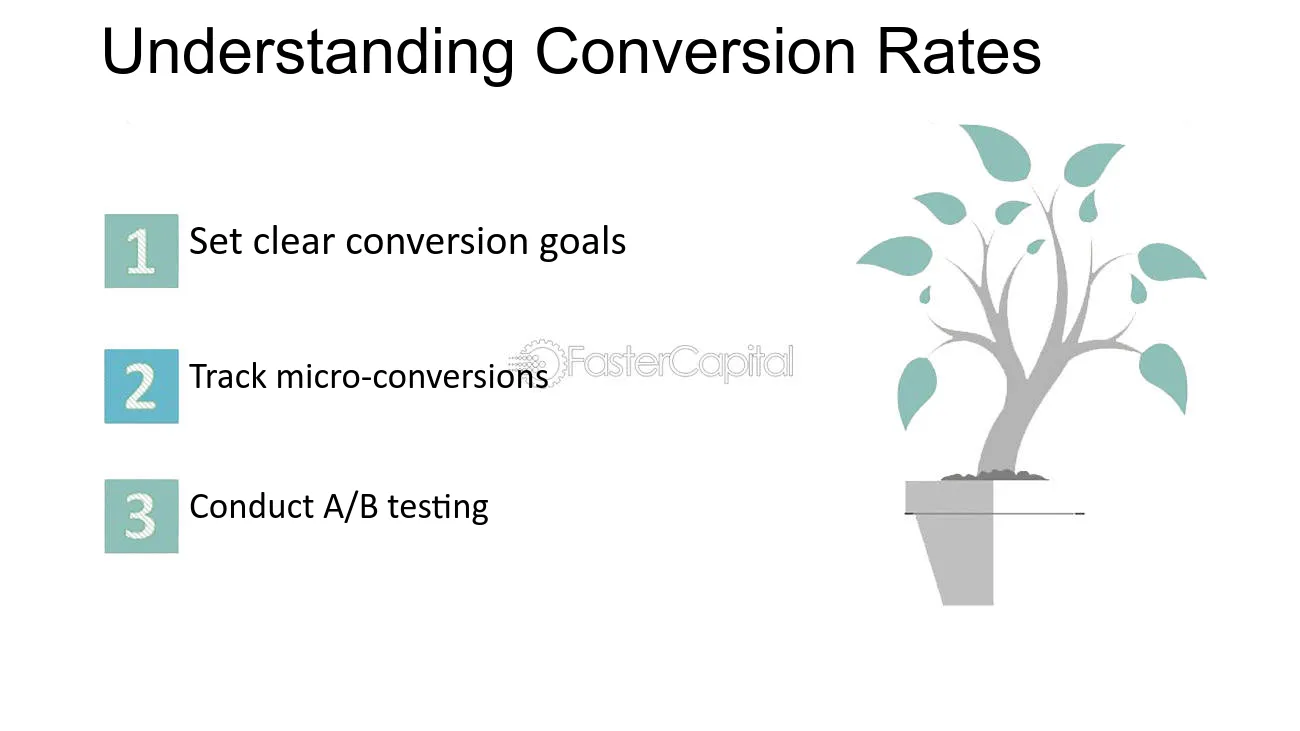 Understanding Conversion Rates

1 Set clear conversion goals

2 Track micro-conversions

3 Conduct A/B testing

FasterCapital